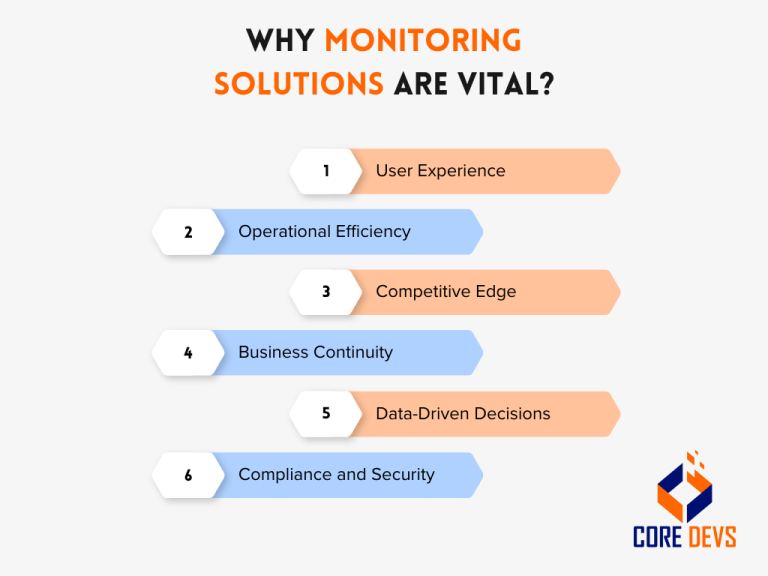 WHY MONITORING SOLUTIONS ARE VITAL?

1 User Experience

2 Operational Efficiency

3 Competitive Edge

4 Business Continuity

5 Data-Driven Decisions

6 Compliance and Security

CORE DEVS